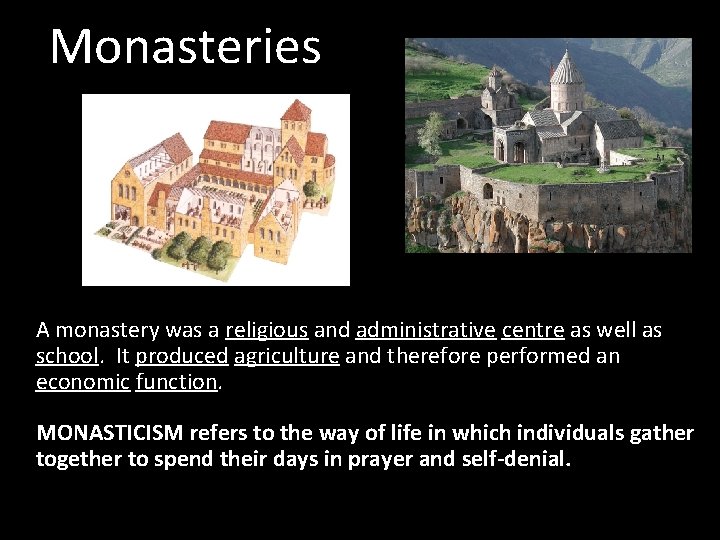 Monasteries

A monastery was a religious and administrative centre as well as school. It produced agriculture and therefore performed an economic function.

MONASTICISM refers to the way of life in which individuals gather together to spend their days in prayer and self-denial.